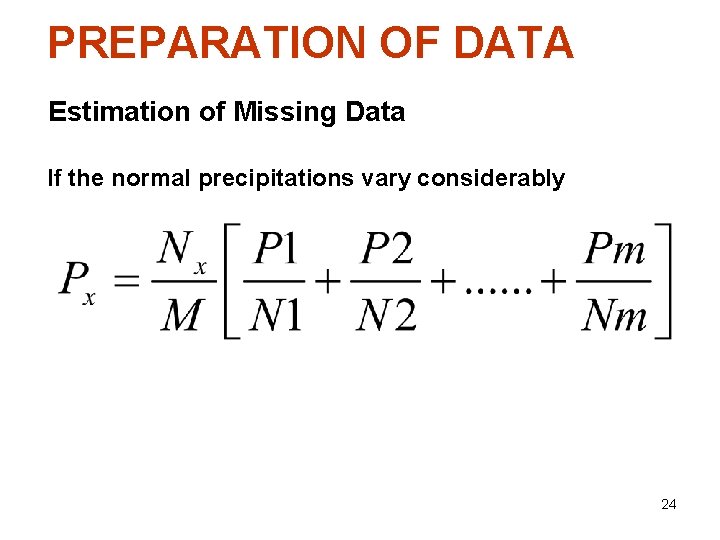 PREPARATION OF DATA

Estimation of Missing Data

If the normal precipitations vary considerably

$P_x = \frac{N_x}{M}\left[\frac{P1}{N1} + \frac{P2}{N2} + ...... + \frac{Pm}{Nm}\right]$

24